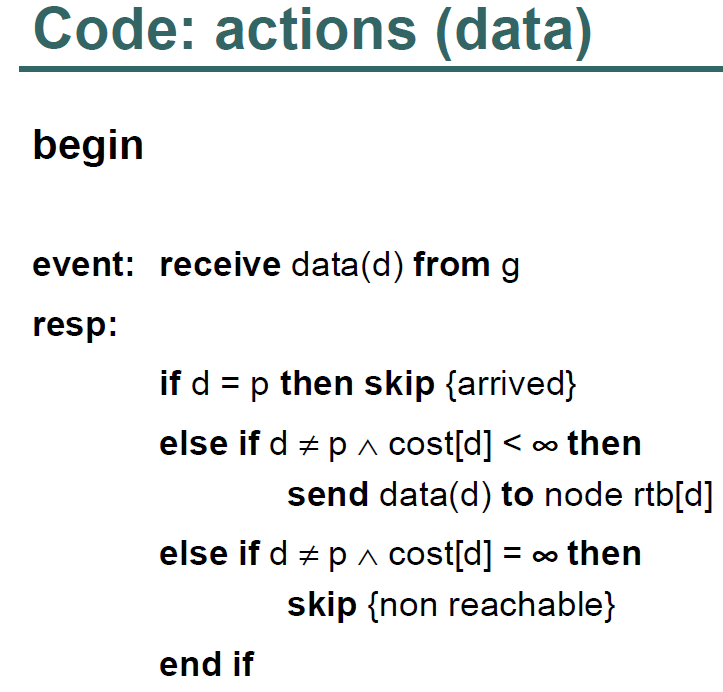 Code: actions (data)

begin

event: receive data(d) from g

resp:

if d = p then skip {arrived}

else if d $\neq$ p $\wedge$ cost[d] < $\infty$ then

send data(d) to node rtb[d]

else if d $\neq$ p $\wedge$ cost[d] = $\infty$ then

skip {non reachable}

end if